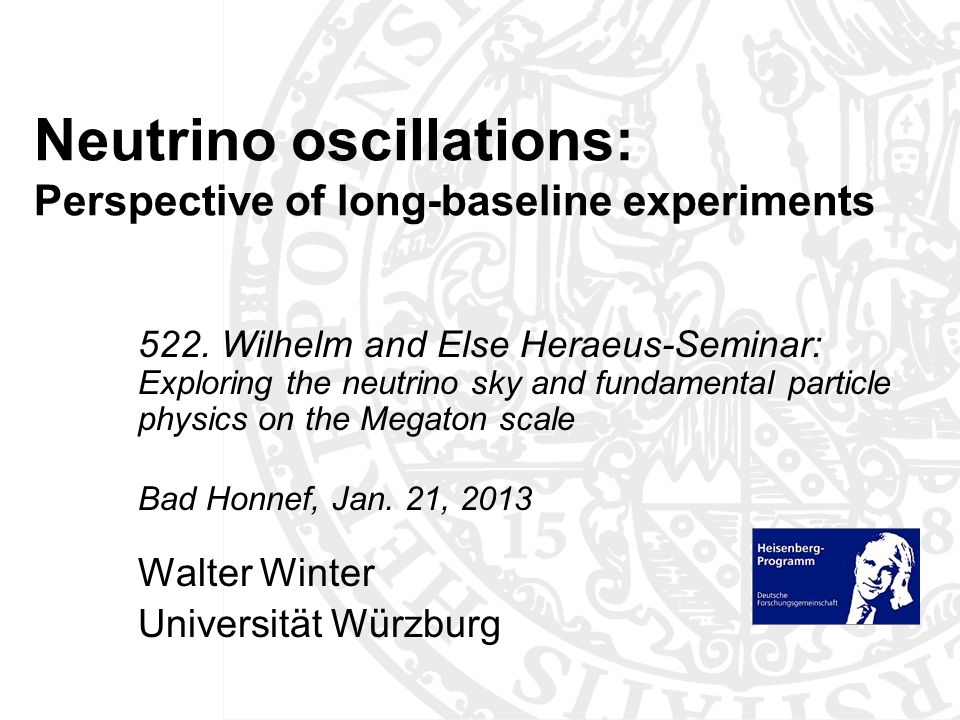 Neutrino oscillations:
Perspective of long-baseline experiments

522. Wilhelm and Else Heraeus-Seminar:
Exploring the neutrino sky and fundamental particle physics on the Megaton scale

Bad Honnef, Jan. 21, 2013

Walter Winter
Universität Würzburg

Heisenberg-Programm
Deutsche Forschungsgemeinschaft